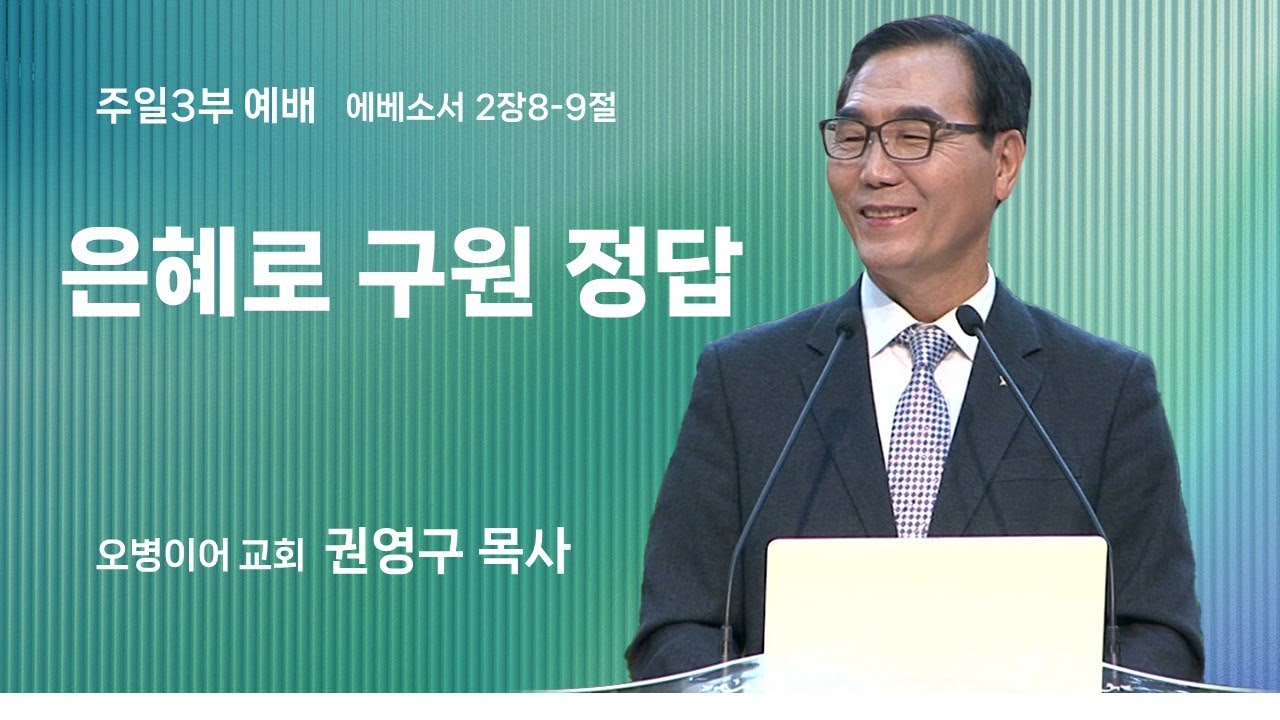 주일3부 예배 에베소서 2장8-9절

은혜로 구원 정답

오병이어 교회 권영구 목사